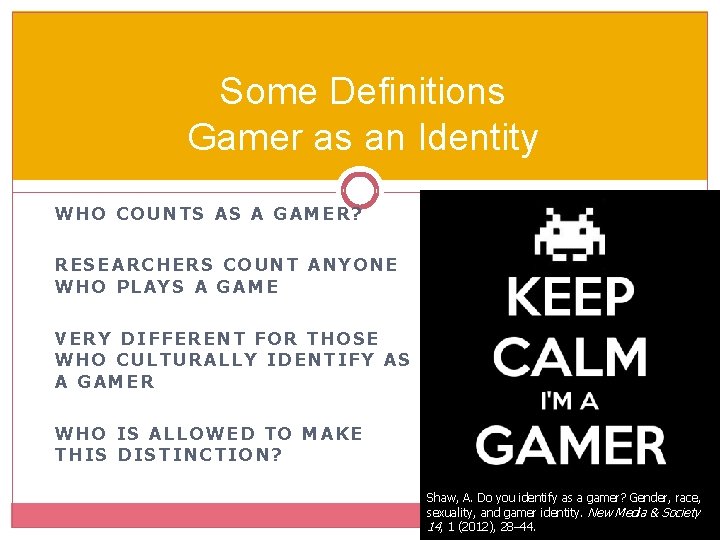 Some Definitions
Gamer as an Identity

WHO COUNTS AS A GAMER?

RESEARCHERS COUNT ANYONE WHO PLAYS A GAME

VERY DIFFERENT FOR THOSE WHO CULTURALLY IDENTIFY AS A GAMER

WHO IS ALLOWED TO MAKE THIS DISTINCTION?

KEEP
CALM
I'M A
GAMER

Shaw, A. Do you identify as a gamer? Gender, race, sexuality, and gamer identity. New Media & Society 14, 1 (2012), 28–44.